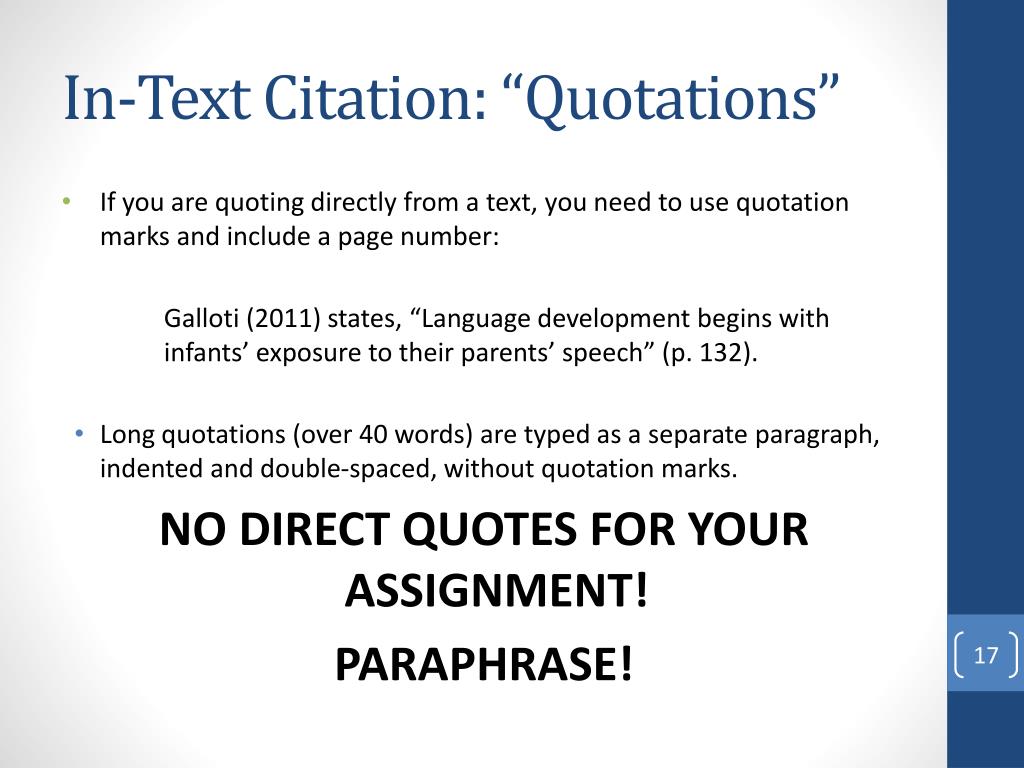 In-Text Citation: “Quotations”

• If you are quoting directly from a text, you need to use quotation marks and include a page number:

Galloti (2011) states, “Language development begins with infants’ exposure to their parents’ speech” (p. 132).

• Long quotations (over 40 words) are typed as a separate paragraph, indented and double-spaced, without quotation marks.

NO DIRECT QUOTES FOR YOUR ASSIGNMENT!

PARAPHRASE!

17